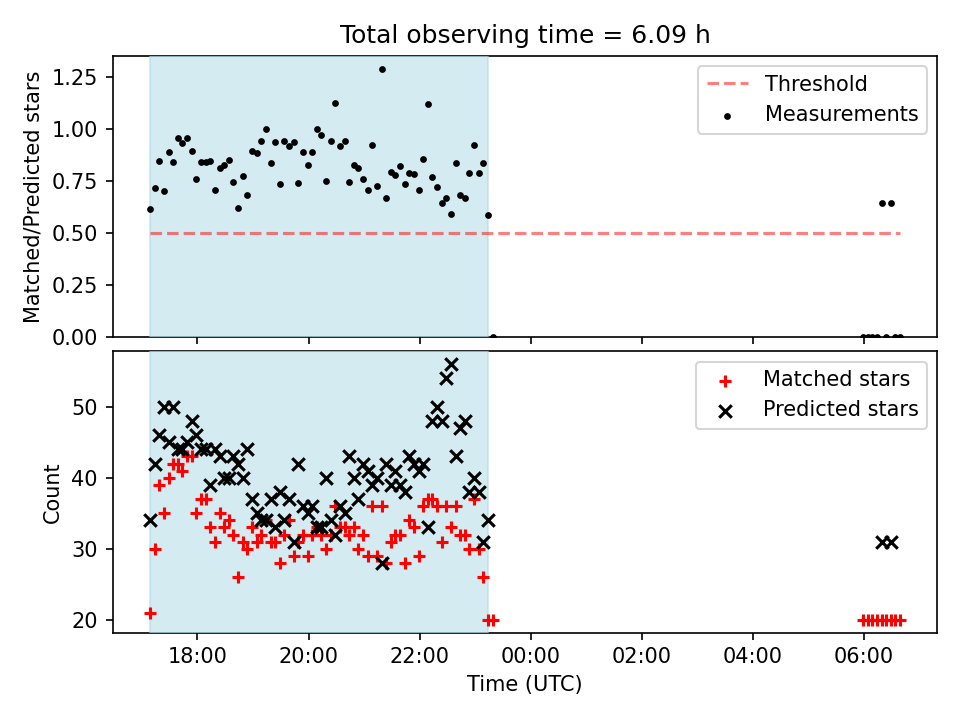 Total observing time = 6.09 h

Matched/Predicted stars

1.25
1.00
0.75
0.50
0.25
0.00

Threshold
Measurements

Count

50
40
30
20

Matched stars
Predicted stars

18:00
20:00
22:00
00:00
02:00
04:00
06:00

Time (UTC)